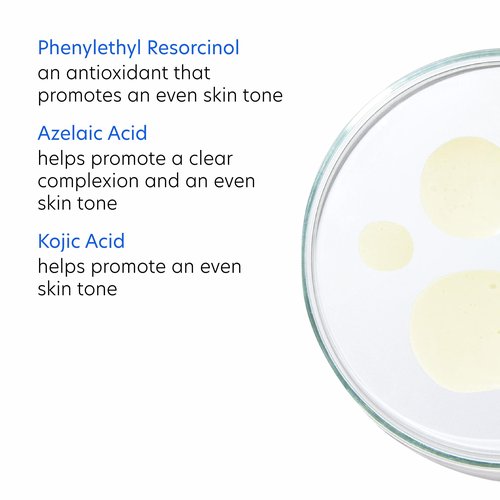 Phenylethyl Resorcinol
an antioxidant that promotes an even skin tone

Azelaic Acid
helps promote a clear complexion and an even skin tone

Kojic Acid
helps promote an even skin tone